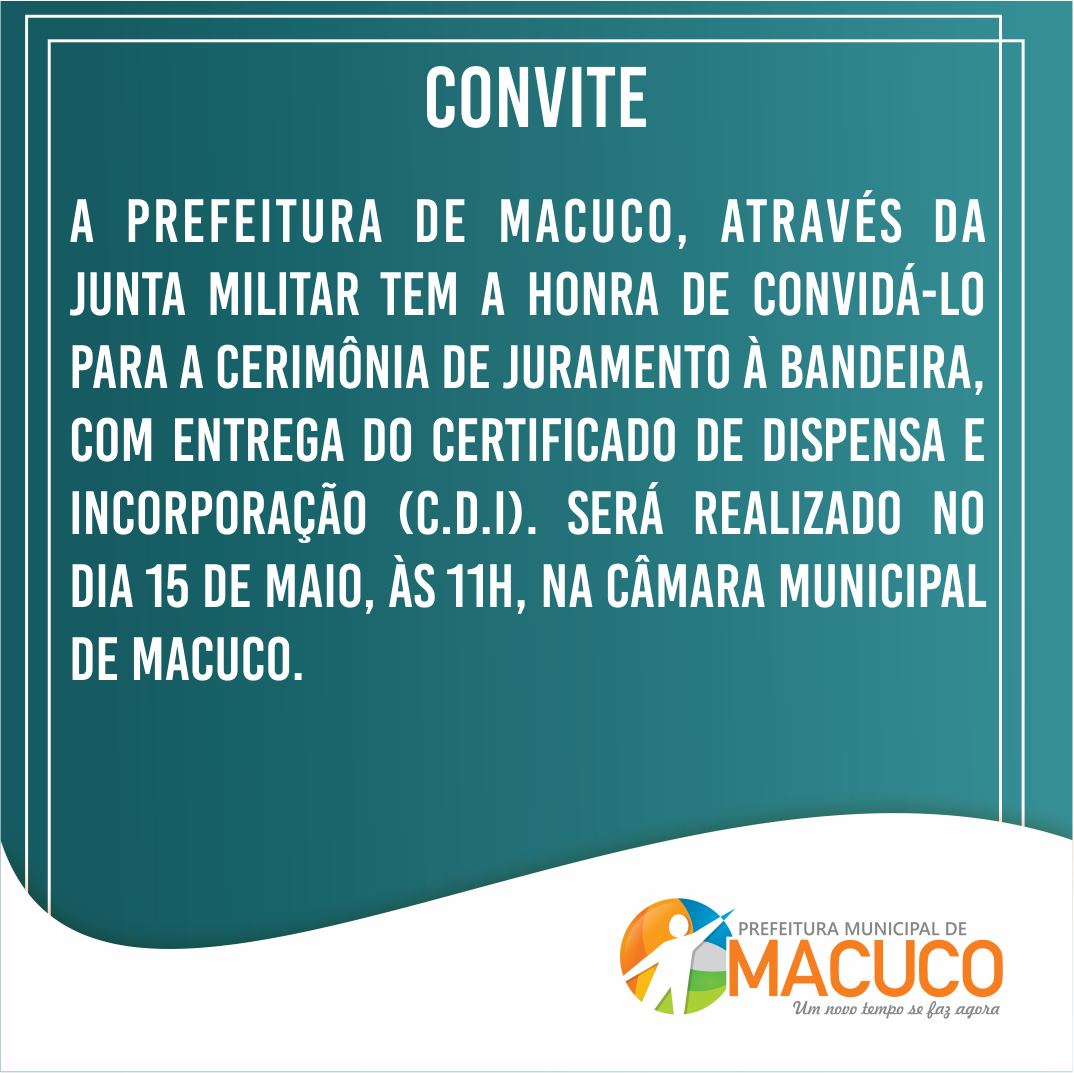 CONVITE

A PREFEITURA DE MACUCO, ATRAVÉS DA JUNTA MILITAR TEM A HONRA DE CONVIDÁ-LO PARA A CERIMÔNIA DE JURAMENTO À BANDEIRA, COM ENTREGA DO CERTIFICADO DE DISPENSA E INCORPORAÇÃO (C.D.I). SERÁ REALIZADO NO DIA 15 DE MAIO, ÀS 11H, NA CÂMARA MUNICIPAL DE MACUCO.

PREFEITURA MUNICIPAL DE
MACUCO
Um novo tempo se faz agora